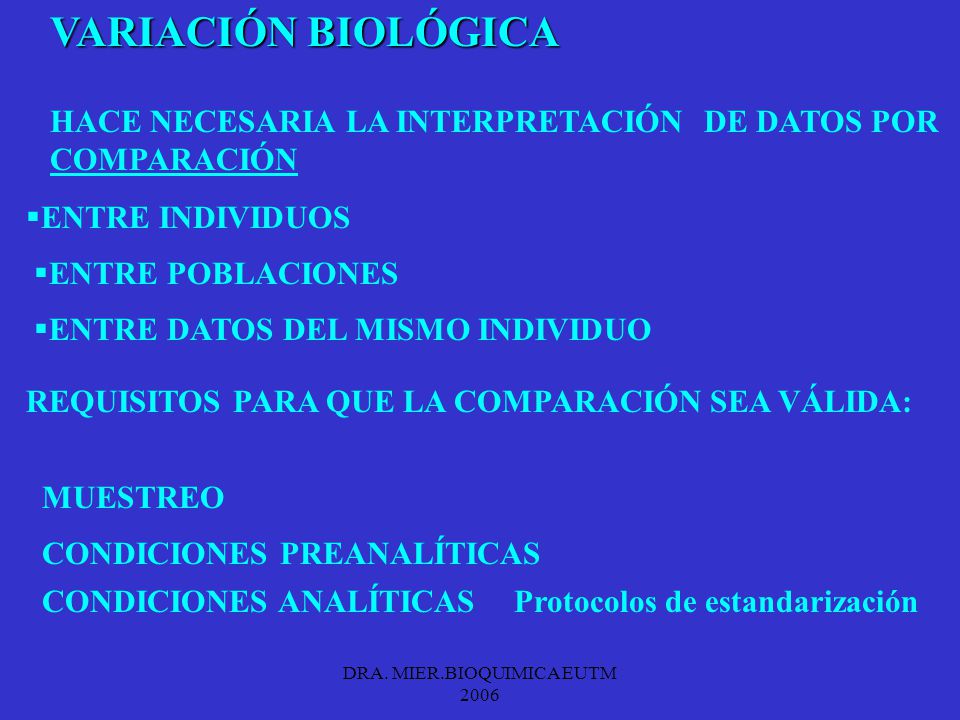 VARIACIÓN BIOLÓGICA

HACE NECESARIA LA INTERPRETACIÓN DE DATOS POR COMPARACIÓN

▪ENTRE INDIVIDUOS

▪ENTRE POBLACIONES

▪ENTRE DATOS DEL MISMO INDIVIDUO

REQUISITOS PARA QUE LA COMPARACIÓN SEA VÁLIDA:

MUESTREO

CONDICIONES PREANALÍTICAS

CONDICIONES ANALÍTICAS Protocolos de estandarización

DRA. MIER.BIOQUIMICA EUTM 2006